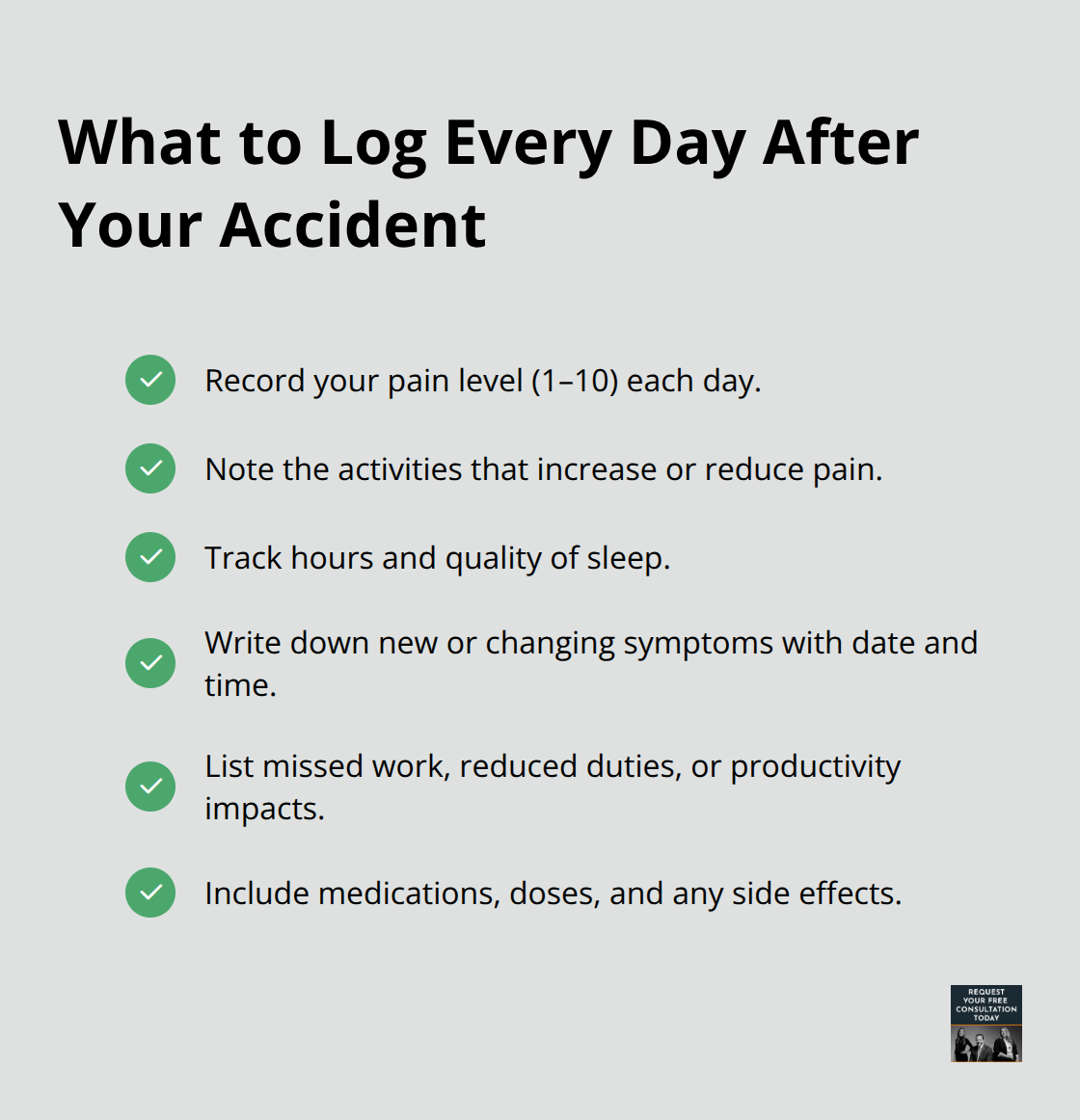 What to Log Every Day After Your Accident

Record your pain level (1–10) each day.

Note the activities that increase or reduce pain.

Track hours and quality of sleep.

Write down new or changing symptoms with date and time.

List missed work, reduced duties, or productivity impacts.

Include medications, doses, and any side effects.

REQUEST YOUR FREE CONSULTATION TODAY